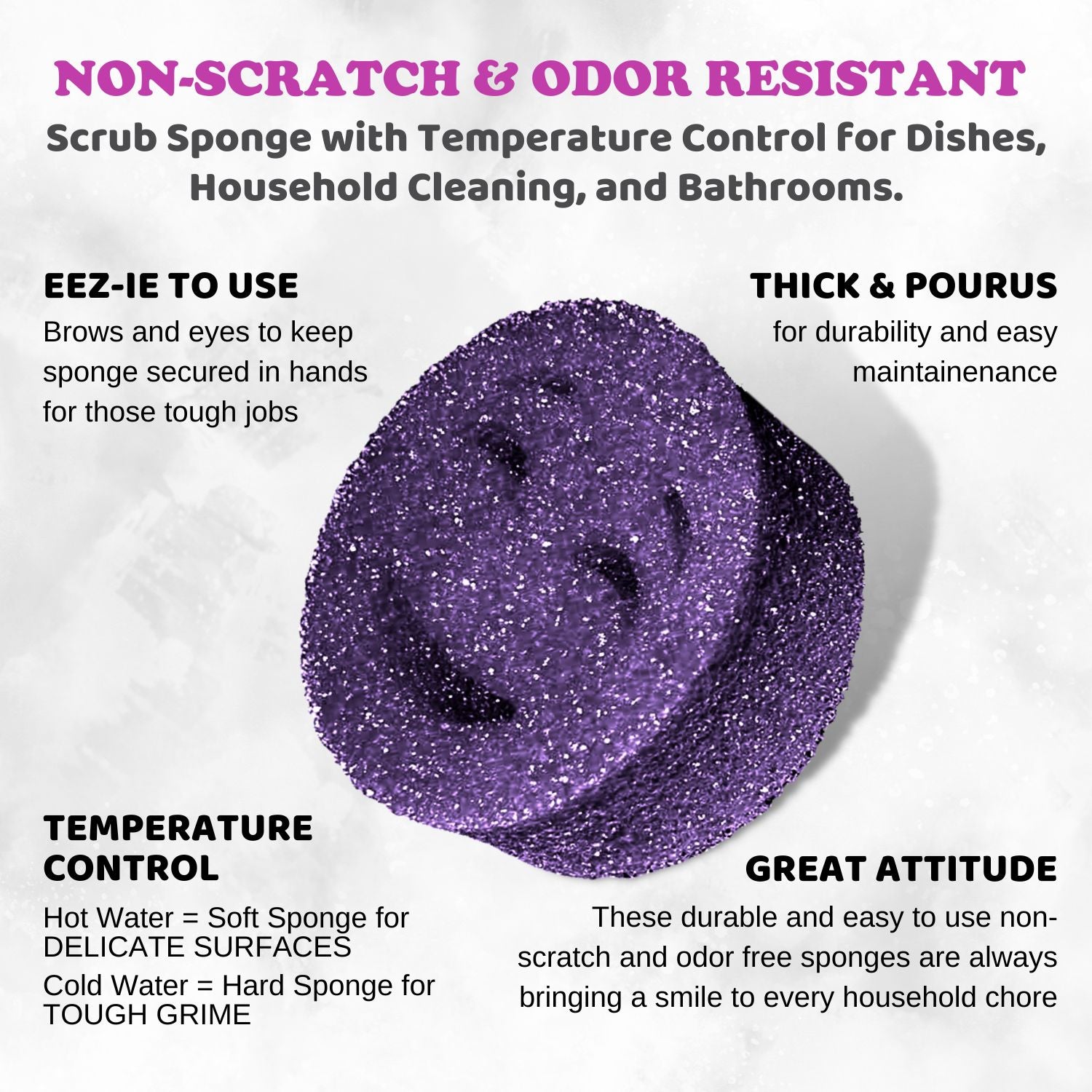 NON-SCRATCH & ODOR RESISTANT

Scrub Sponge with Temperature Control for Dishes, Household Cleaning, and Bathrooms.

EEZ-IE TO USE

Brows and eyes to keep sponge secured in hands for those tough jobs

THICK & POURUS

for durability and easy maintainenance

TEMPERATURE CONTROL

Hot Water = Soft Sponge for DELICATE SURFACES

Cold Water = Hard Sponge for TOUGH GRIME

GREAT ATTITUDE

These durable and easy to use non-scratch and odor free sponges are always bringing a smile to every household chore